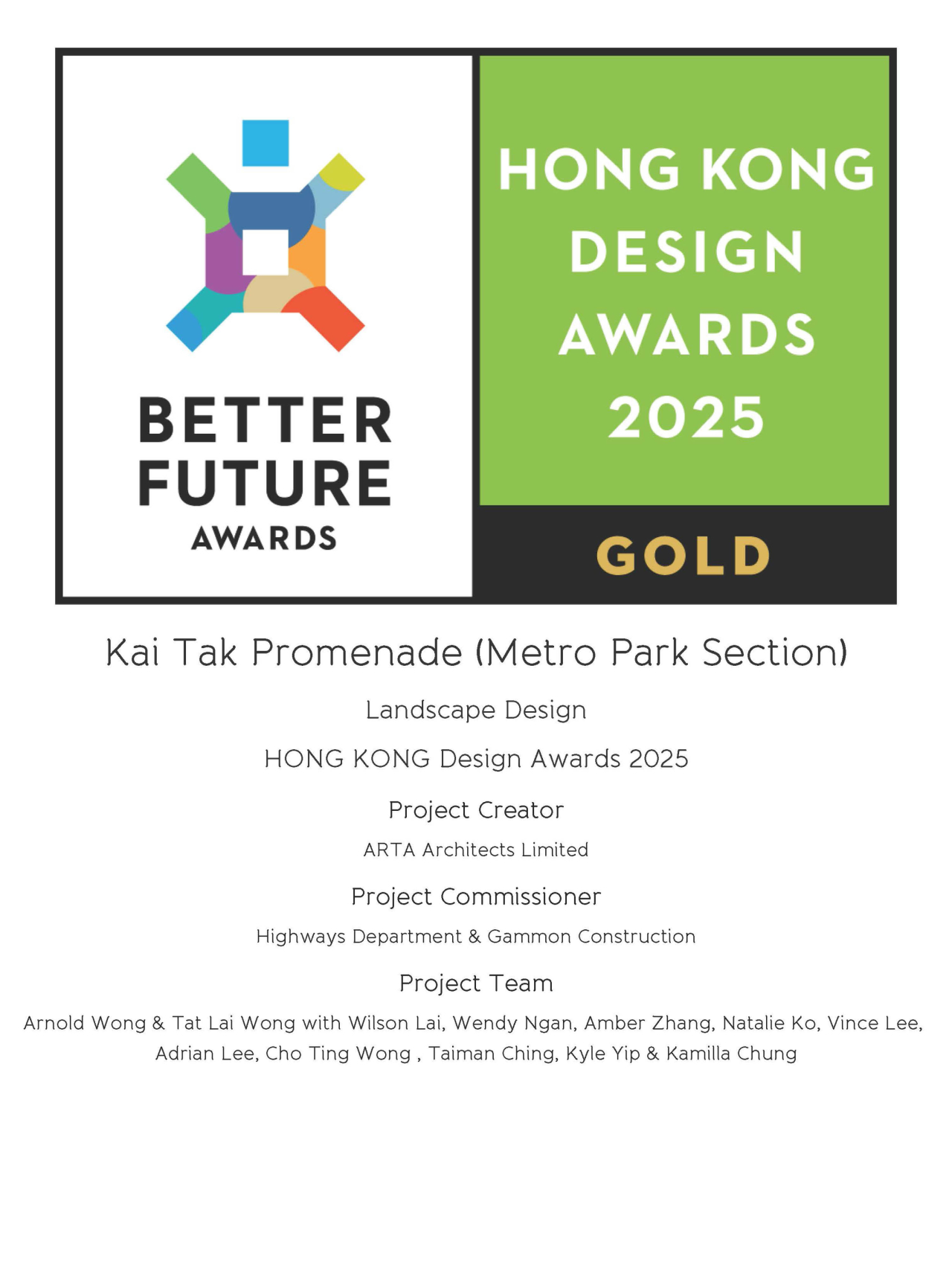 BETTER FUTURE AWARDS

HONG KONG DESIGN AWARDS 2025

GOLD

Kai Tak Promenade (Metro Park Section)

Landscape Design

HONG KONG Design Awards 2025

Project Creator

ARTA Architects Limited

Project Commissioner

Highways Department & Gammon Construction

Project Team

Arnold Wong & Tat Lai Wong with Wilson Lai, Wendy Ngan, Amber Zhang, Natalie Ko, Vince Lee, Adrian Lee, Cho Ting Wong , Taiman Ching, Kyle Yip & Kamilla Chung